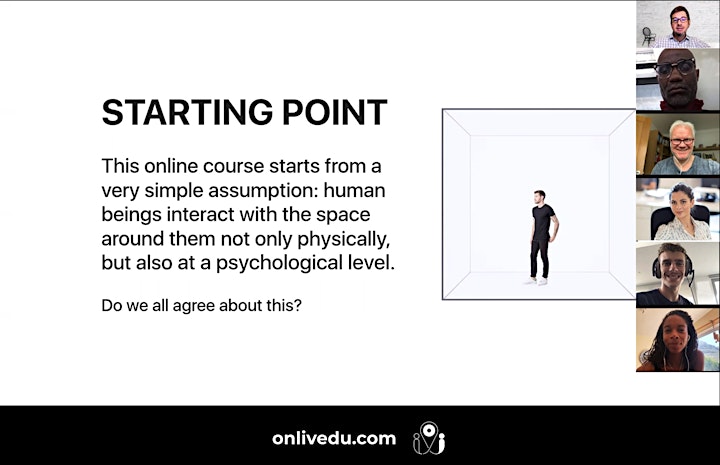 STARTING POINT

This online course starts from a very simple assumption: human beings interact with the space around them not only physically, but also at a psychological level.

Do we all agree about this?

onlivedu.com